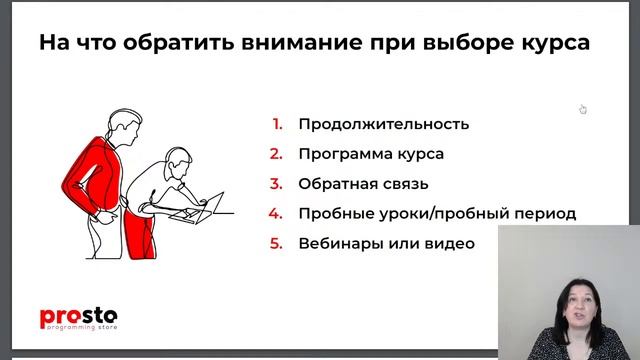 На что обратить внимание при выборе курса

1. Продолжительность
2. Программа курса
3. Обратная связь
4. Пробные уроки/пробный период
5. Вебинары или видео

prosto
programming store